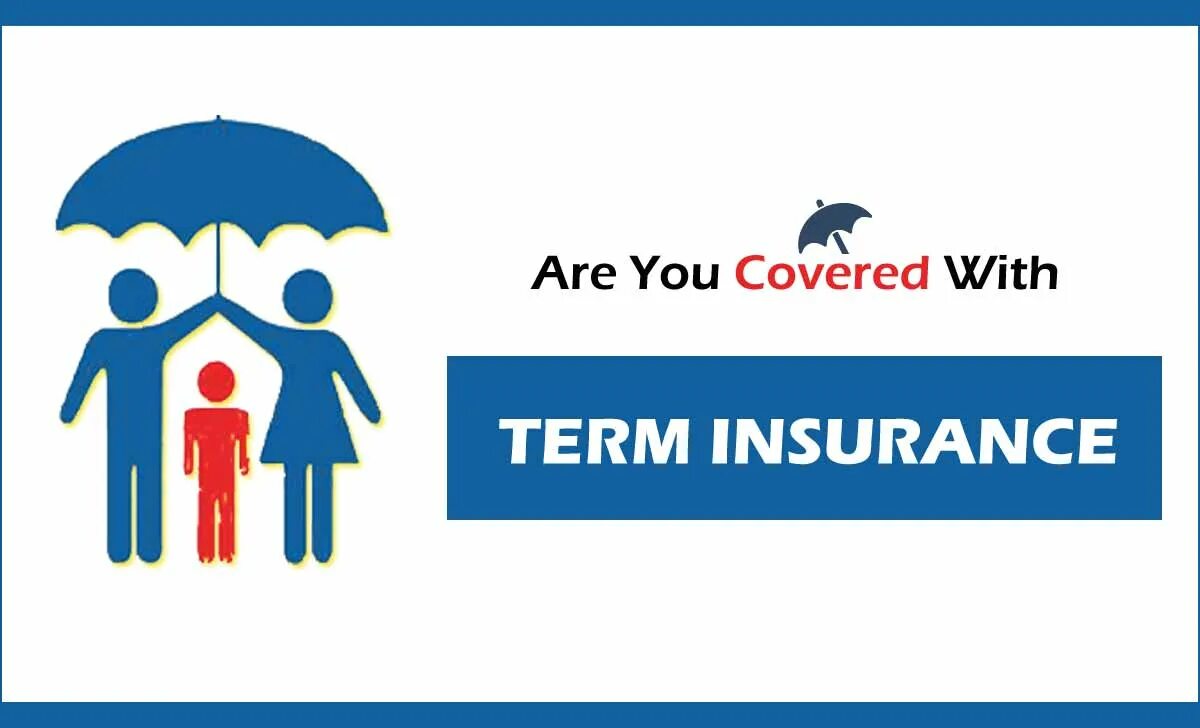 Are You Covered With

TERM INSURANCE